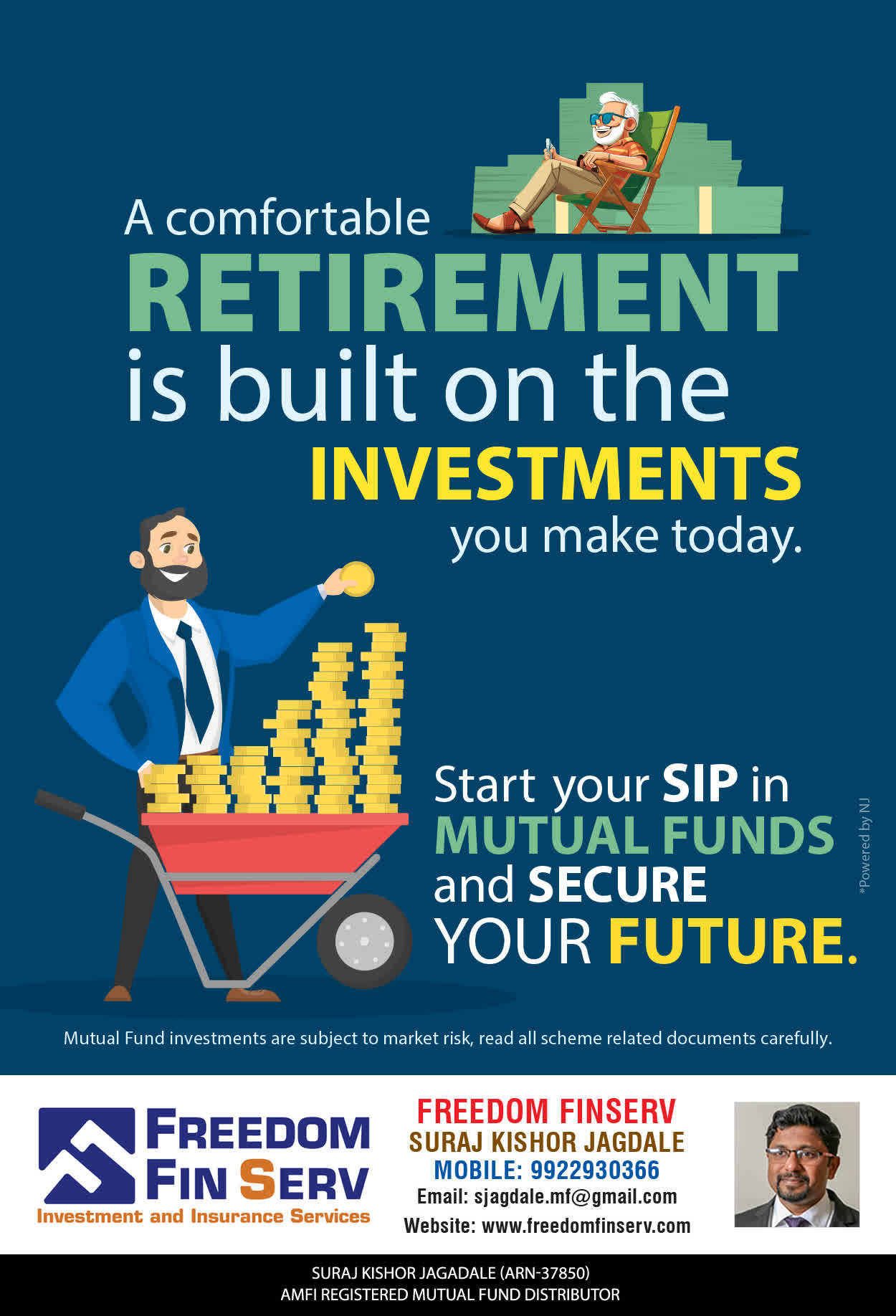 A comfortable RETIREMENT is built on the INVESTMENTS you make today.

Start your SIP in MUTUAL FUNDS and SECURE YOUR FUTURE.

*Powered by NJ

Mutual Fund investments are subject to market risk, read all scheme related documents carefully.

FREEDOM FIN SERV
Investment and Insurance Services

FREEDOM FINSERV
SURAJ KISHOR JAGDALE
MOBILE: 9922930366
Email: sjagdale.mf@gmail.com
Website: www.freedomfinserv.com

SURAJ KISHOR JAGADALE (ARN-37850)
AMFI REGISTERED MUTUAL FUND DISTRIBUTOR